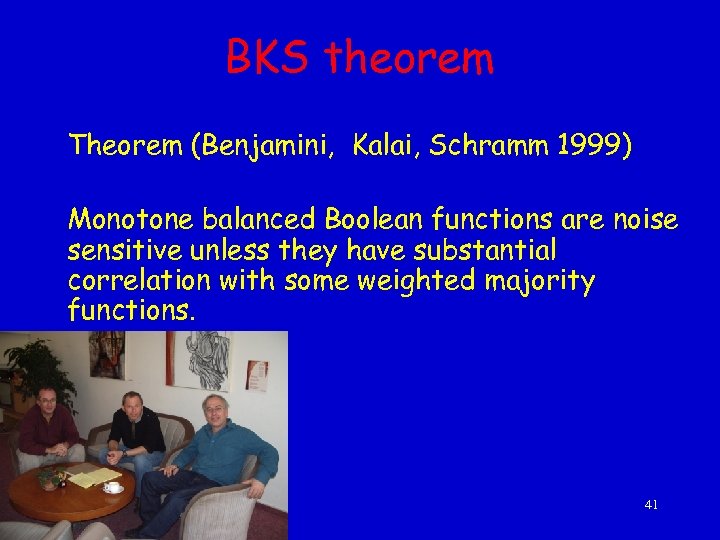 BKS theorem

Theorem (Benjamini, Kalai, Schramm 1999)

Monotone balanced Boolean functions are noise sensitive unless they have substantial correlation with some weighted majority functions.

41